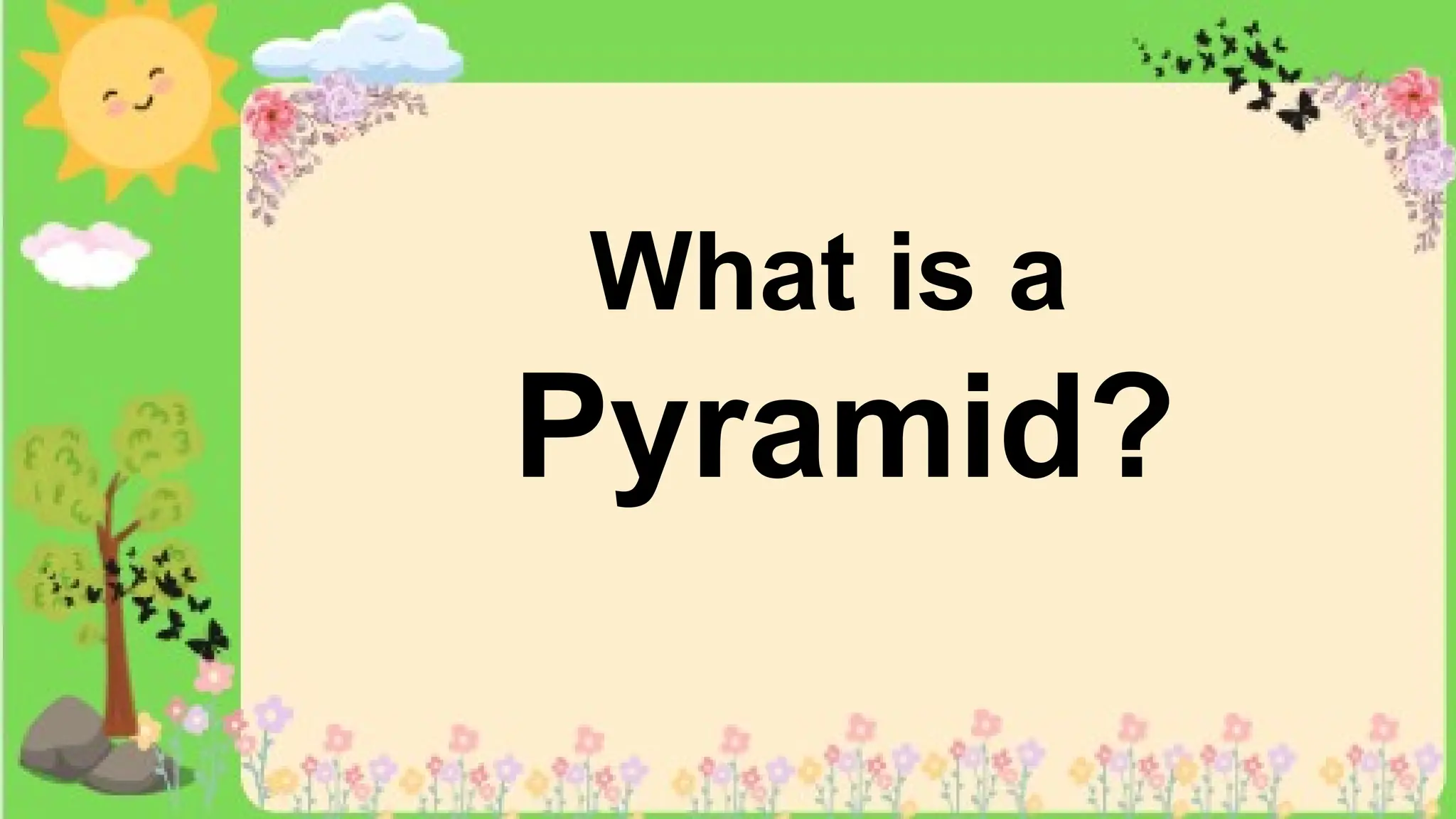 What is a Pyramid?